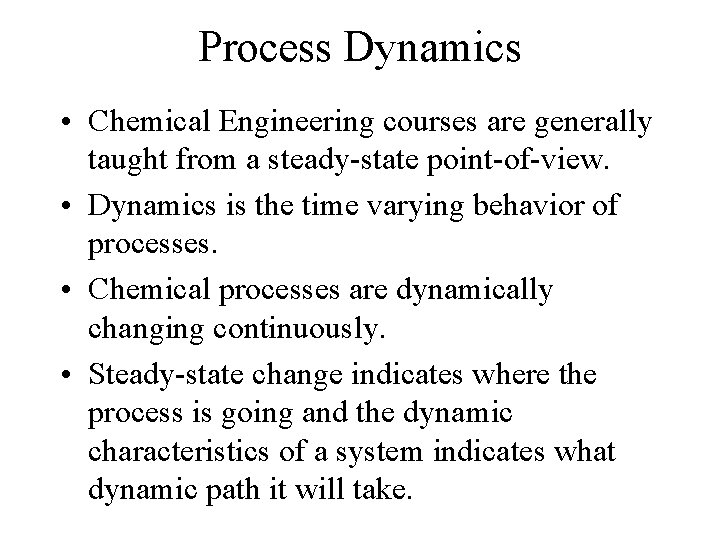 Process Dynamics

• Chemical Engineering courses are generally taught from a steady-state point-of-view.

• Dynamics is the time varying behavior of processes.

• Chemical processes are dynamically changing continuously.

• Steady-state change indicates where the process is going and the dynamic characteristics of a system indicates what dynamic path it will take.